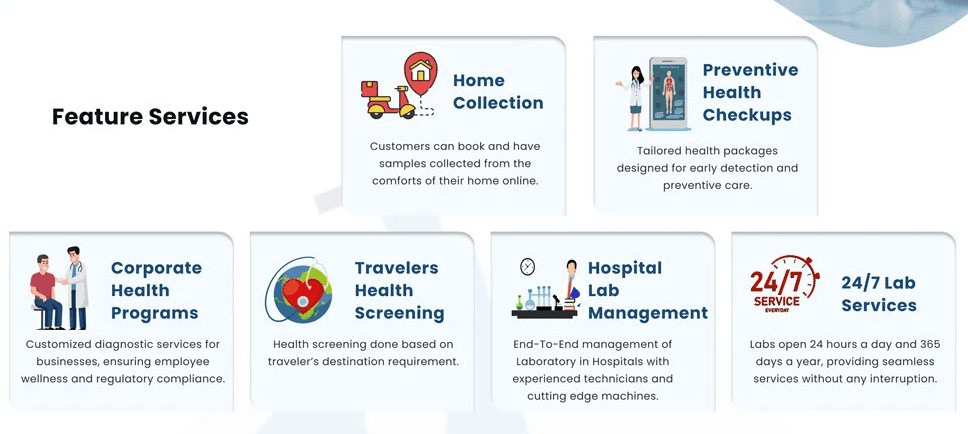 Feature Services

Home Collection

Customers can book and have samples collected from the comforts of their home online.

Preventive Health Checkups

Tailored health packages designed for early detection and preventive care.

Corporate Health Programs

Customized diagnostic services for businesses, ensuring employee wellness and regulatory compliance.

Travelers Health Screening

Health screening done based on traveler's destination requirement.

Hospital Lab Management

End-To-End management of Laboratory in Hospitals with experienced technicians and cutting edge machines.

24/7 SERVICE EVERYDAY

24/7 Lab Services

Labs open 24 hours a day and 365 days a year, providing seamless services without any interruption.